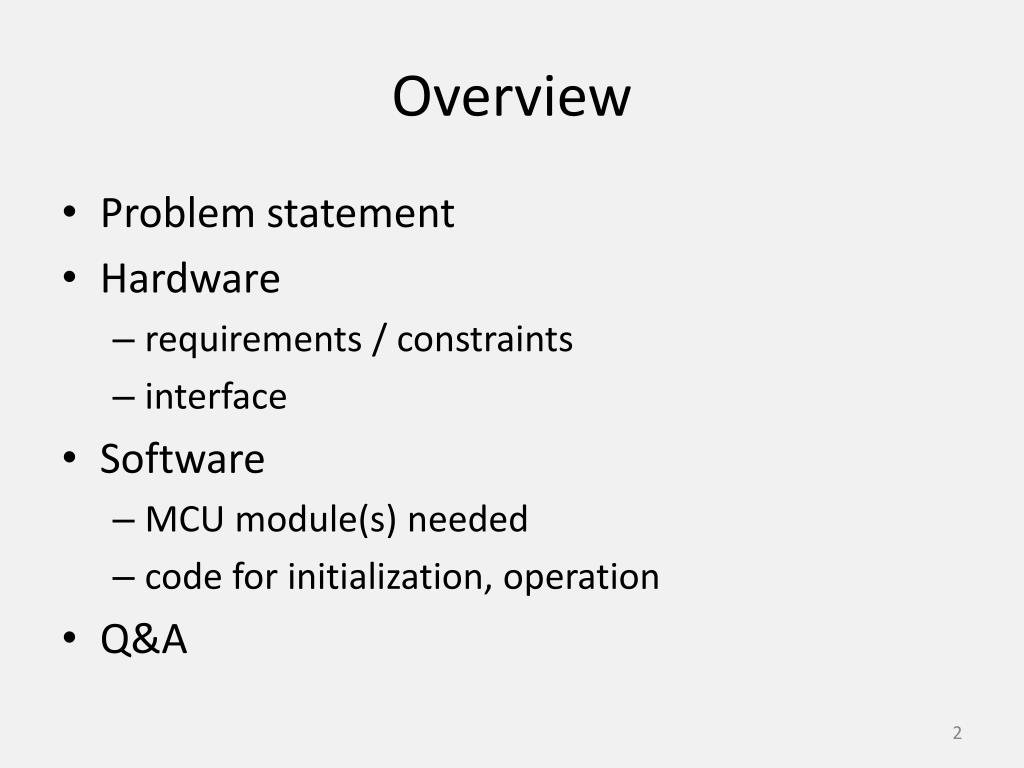 Overview

• Problem statement
• Hardware
– requirements / constraints
– interface
• Software
– MCU module(s) needed
– code for initialization, operation
• Q&A

2